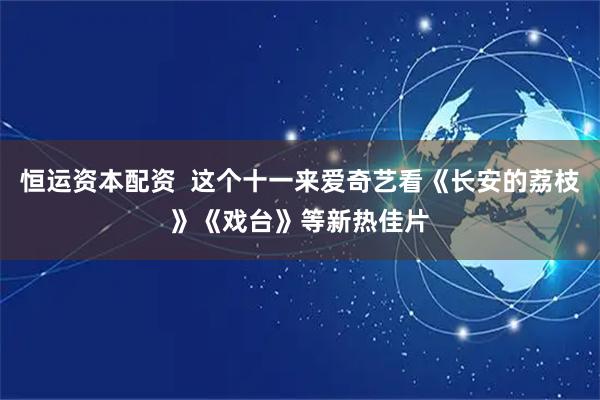 恒运资本配资  这个十一来爱奇艺看《长安的荔枝》《戏台》等新热佳片